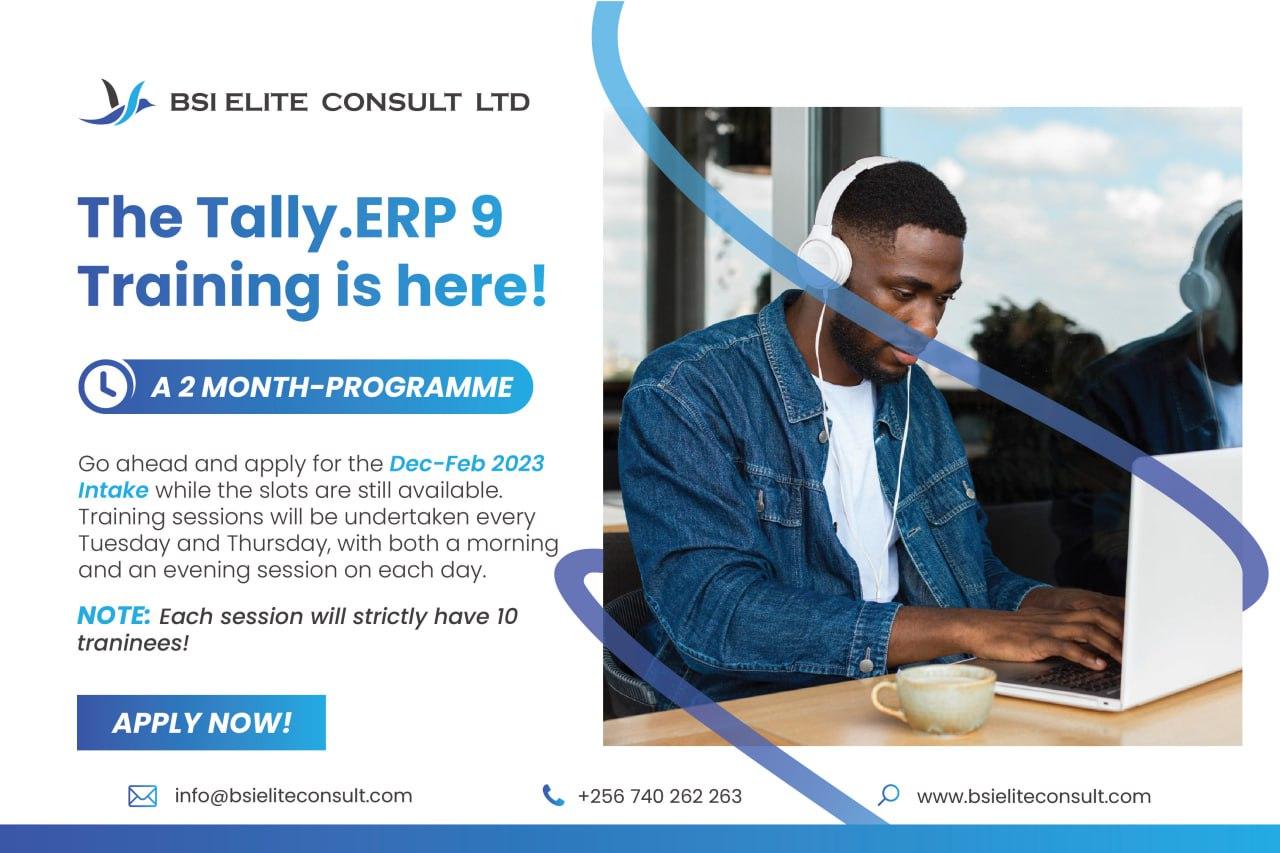 BSI ELITE CONSULT LTD

The Tally.ERP 9 Training is here!

A 2 MONTH-PROGRAMME

Go ahead and apply for the Dec-Feb 2023 Intake while the slots are still available. Training sessions will be undertaken every Tuesday and Thursday, with both a morning and an evening session on each day.

NOTE: Each session will strictly have 10 traninees!

APPLY NOW!

info@bsieliteconsult.com

+256 740 262 263

www.bsieliteconsult.com